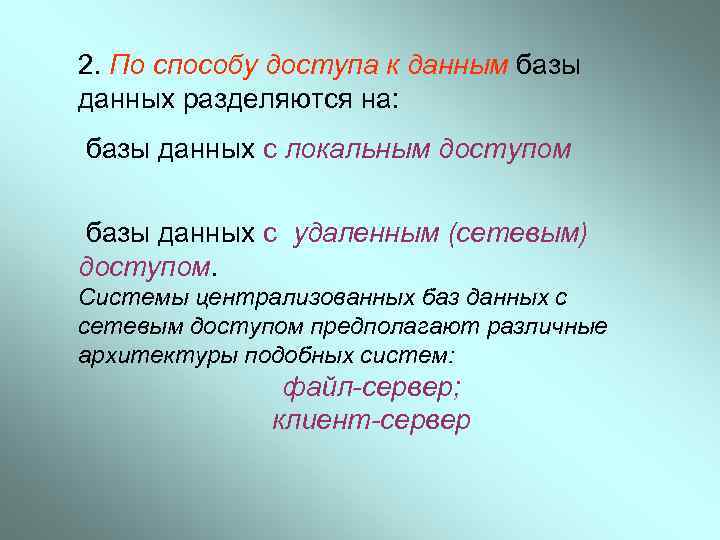 2. По способу доступа к данным базы данных разделяются на:

базы данных с локальным доступом

базы данных с удаленным (сетевым) доступом.

Системы централизованных баз данных с сетевым доступом предполагают различные архитектуры подобных систем:

файл-сервер;

клиент-сервер